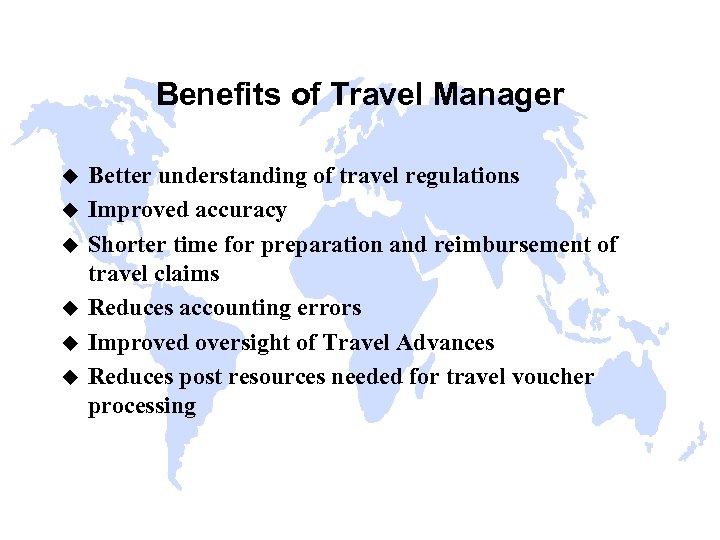 Benefits of Travel Manager

◆ Better understanding of travel regulations
◆ Improved accuracy
◆ Shorter time for preparation and reimbursement of travel claims
◆ Reduces accounting errors
◆ Improved oversight of Travel Advances
◆ Reduces post resources needed for travel voucher processing